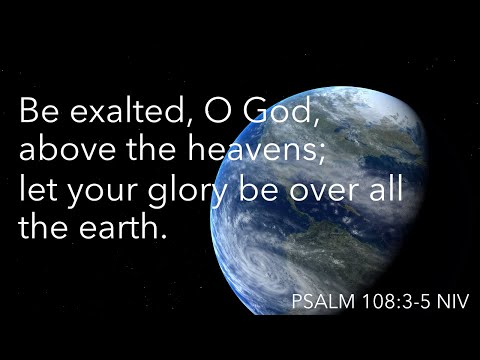 Be exalted, O God, above the heavens; let your glory be over all the earth.

PSALM 108:3-5 NIV